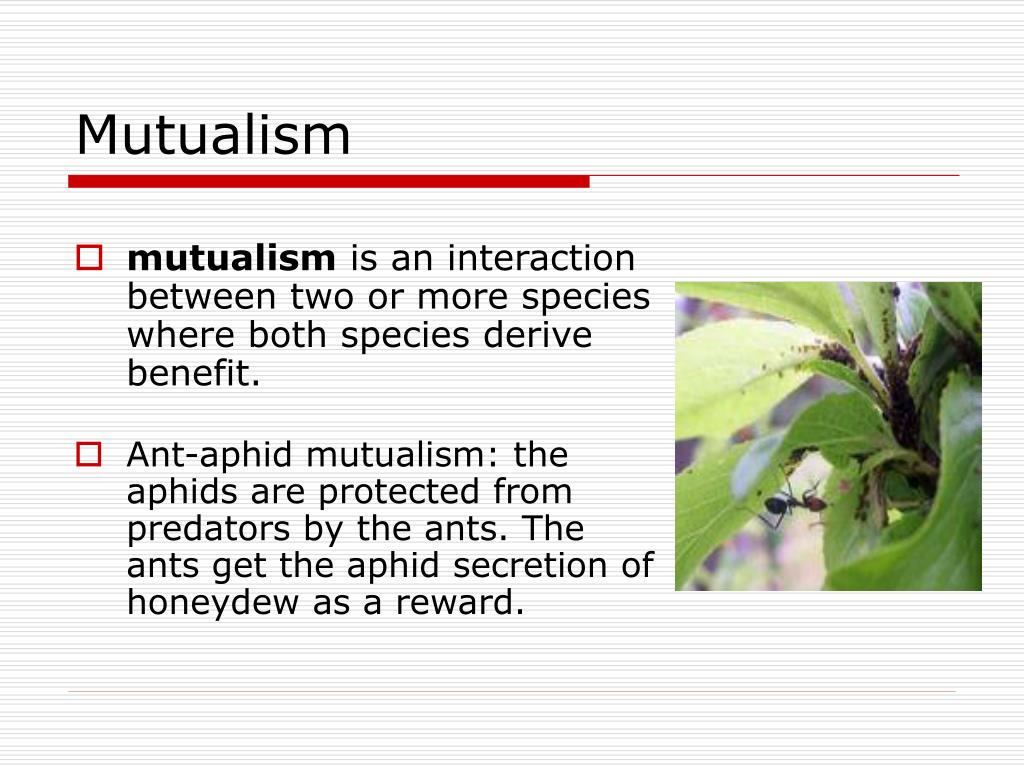 Mutualism

mutualism is an interaction between two or more species where both species derive benefit.

Ant-aphid mutualism: the aphids are protected from predators by the ants. The ants get the aphid secretion of honeydew as a reward.